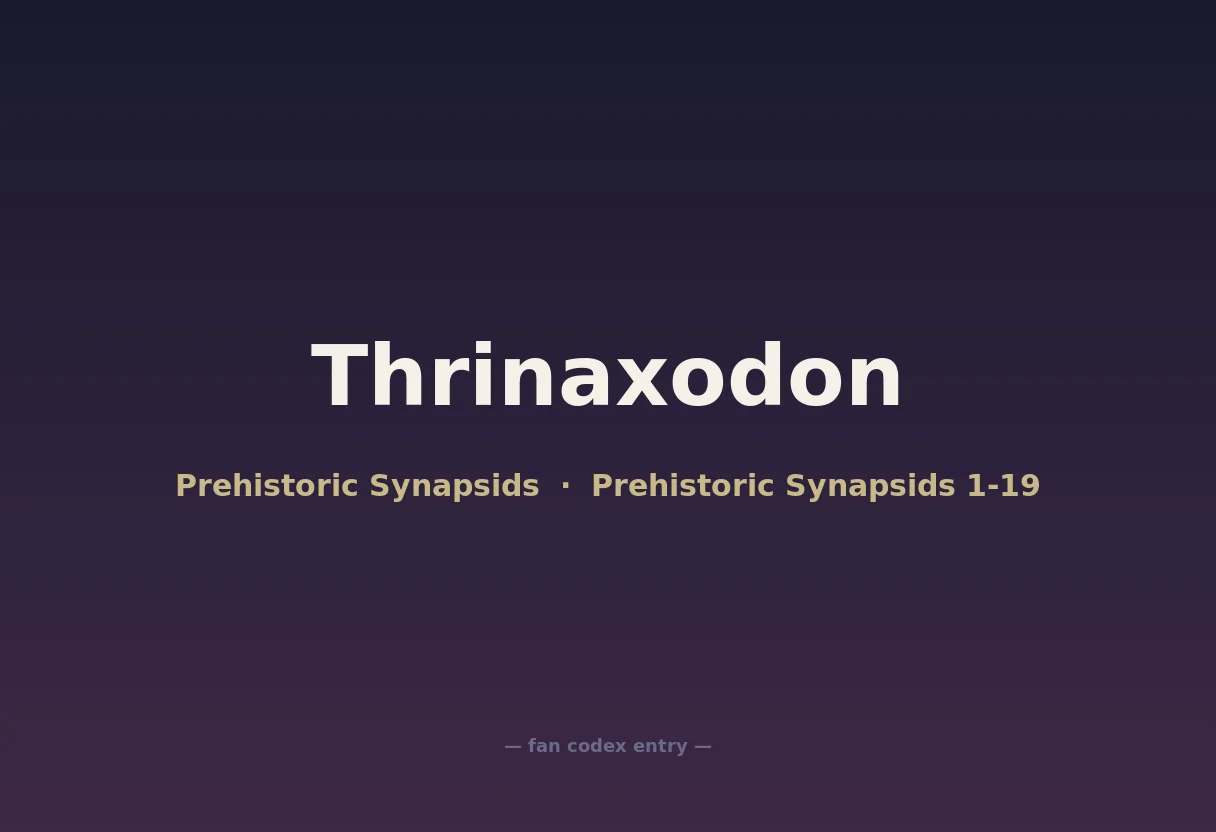 Thrinaxodon

Prehistoric Synapsids · Prehistoric Synapsids 1-19

— fan codex entry —